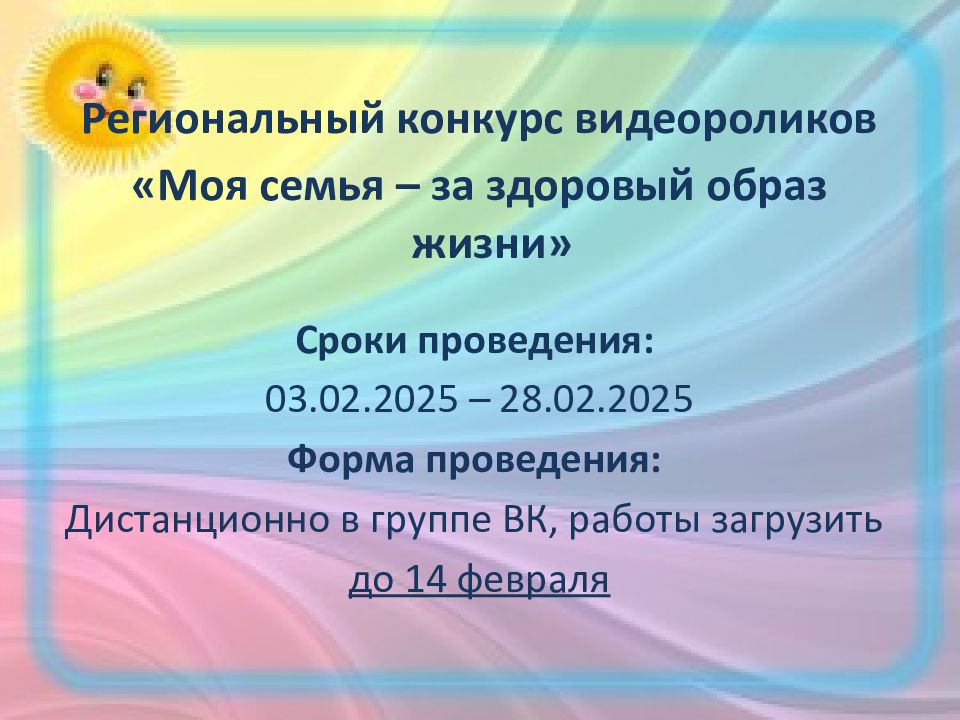 Региональный конкурс видеороликов
«Моя семья – за здоровый образ жизни»

Сроки проведения:
03.02.2025 – 28.02.2025
Форма проведения:
Дистанционно в группе ВК, работы загрузить до 14 февраля